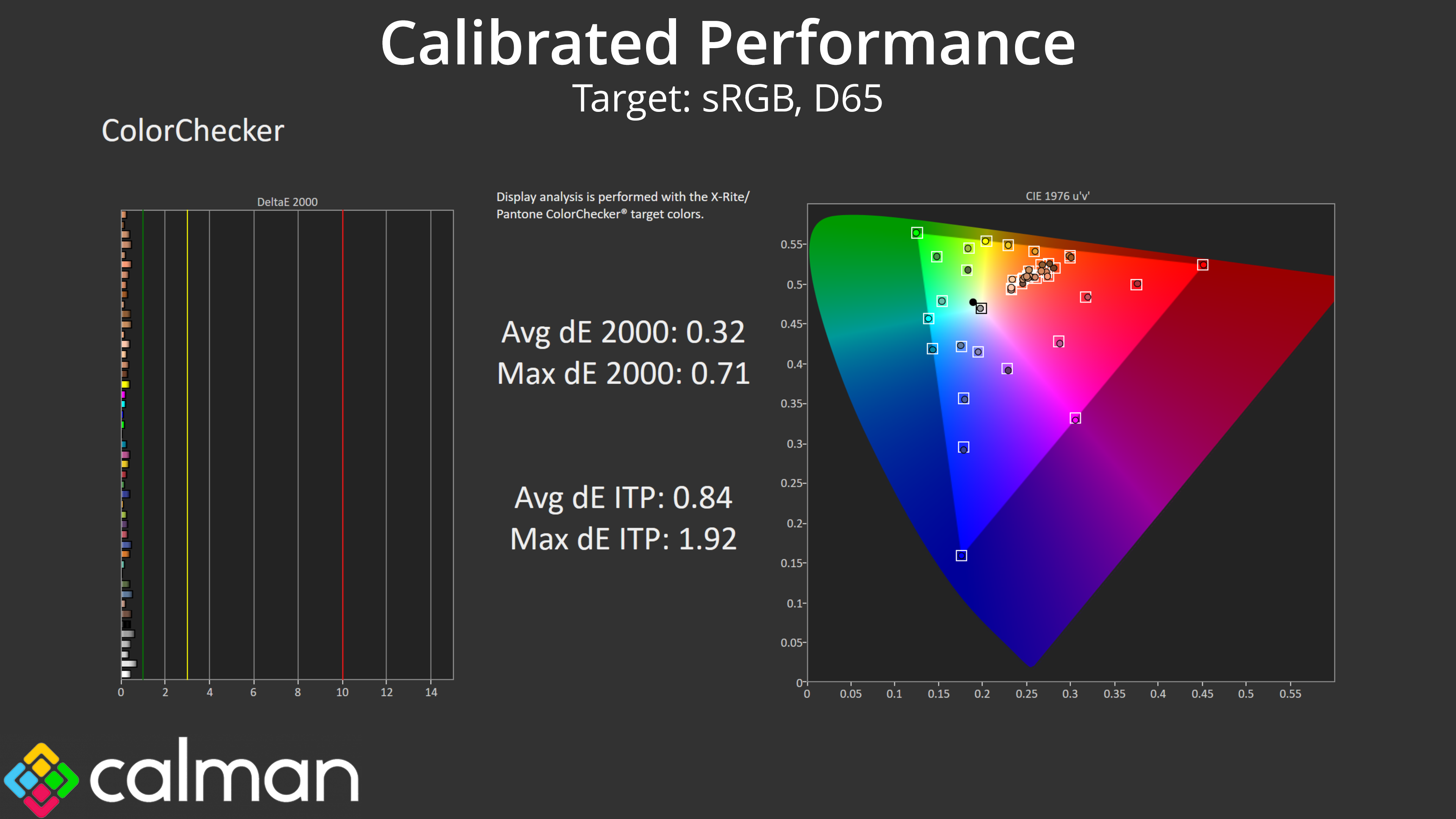 Calibrated Performance
Target: sRGB, D65

ColorChecker

DeltaE 2000

0 2 4 6 8 10 12 14

Display analysis is performed with the X-Rite/ Pantone ColorChecker® target colors.

Avg dE 2000: 0.32
Max dE 2000: 0.71

Avg dE ITP: 0.84
Max dE ITP: 1.92

CIE 1976 u'v'

0.55
0.5
0.45
0.4
0.35
0.3
0.25
0.2
0.15
0.1
0.05
0

0 0.05 0.1 0.15 0.2 0.25 0.3 0.35 0.4 0.45 0.5 0.55

calman